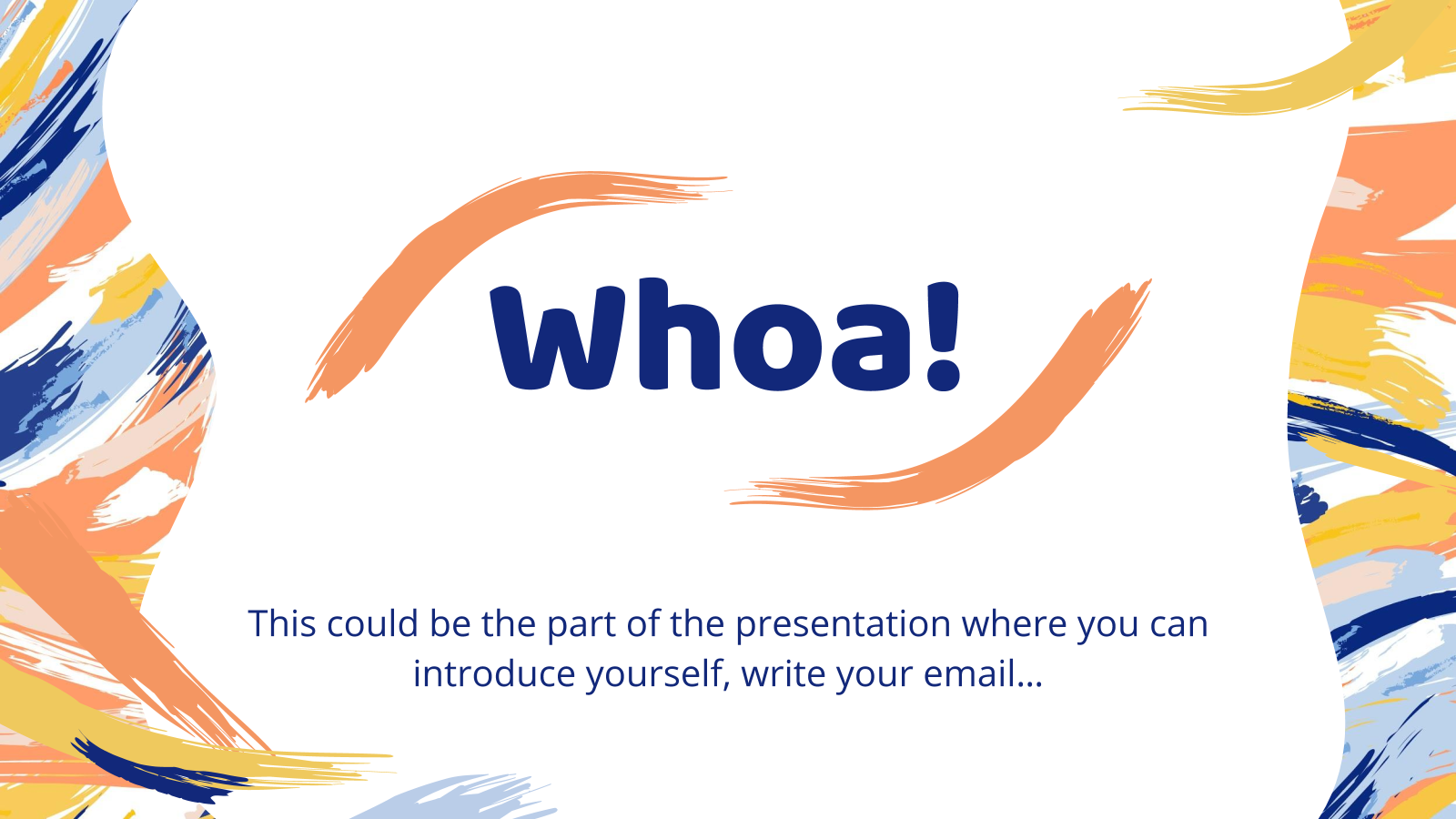 Whoa!

This could be the part of the presentation where you can introduce yourself, write your email…